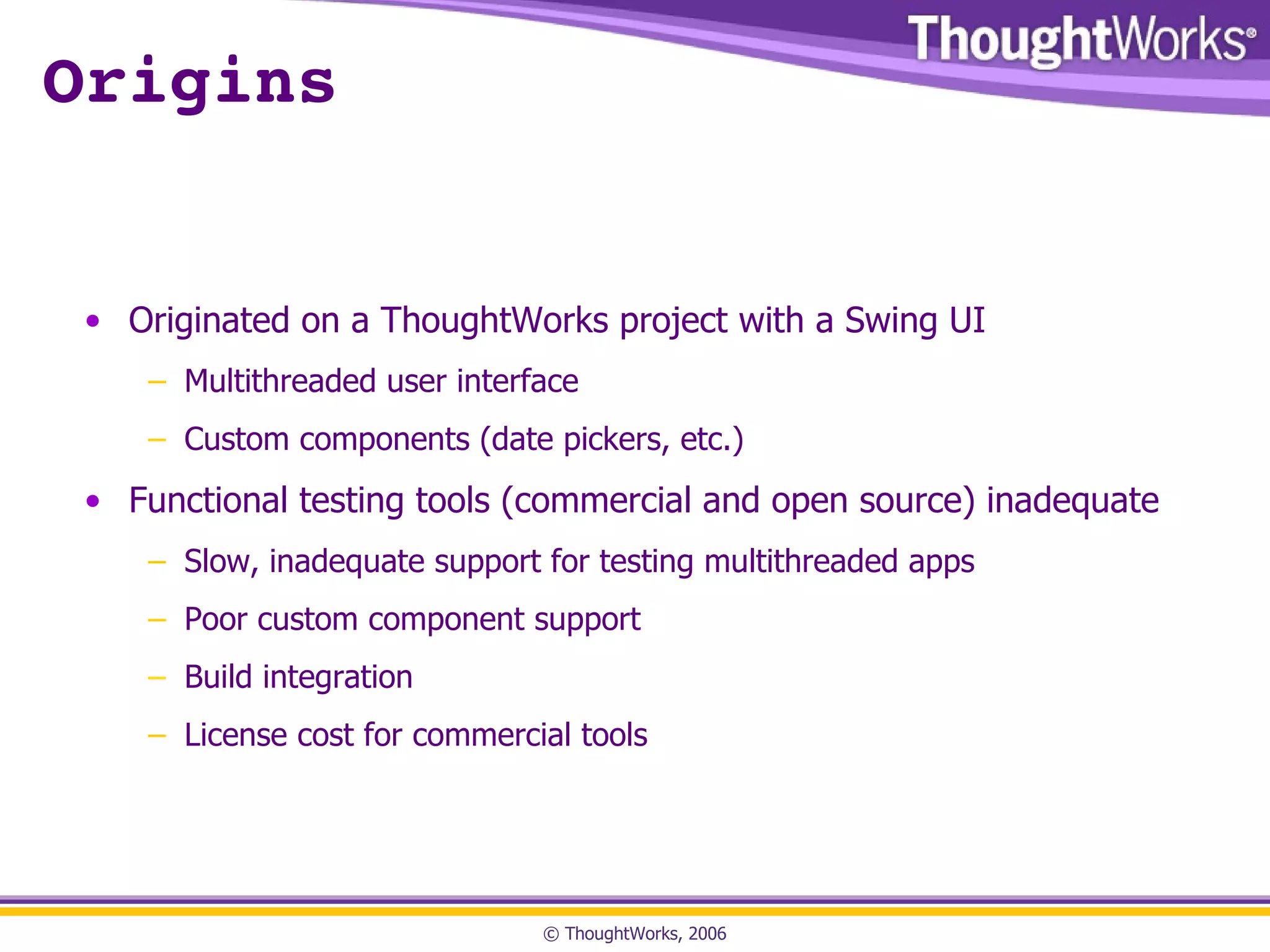 ThoughtWorks®

Origins

• Originated on a ThoughtWorks project with a Swing UI
  – Multithreaded user interface
  – Custom components (date pickers, etc.)
• Functional testing tools (commercial and open source) inadequate
  – Slow, inadequate support for testing multithreaded apps
  – Poor custom component support
  – Build integration
  – License cost for commercial tools

© ThoughtWorks, 2006